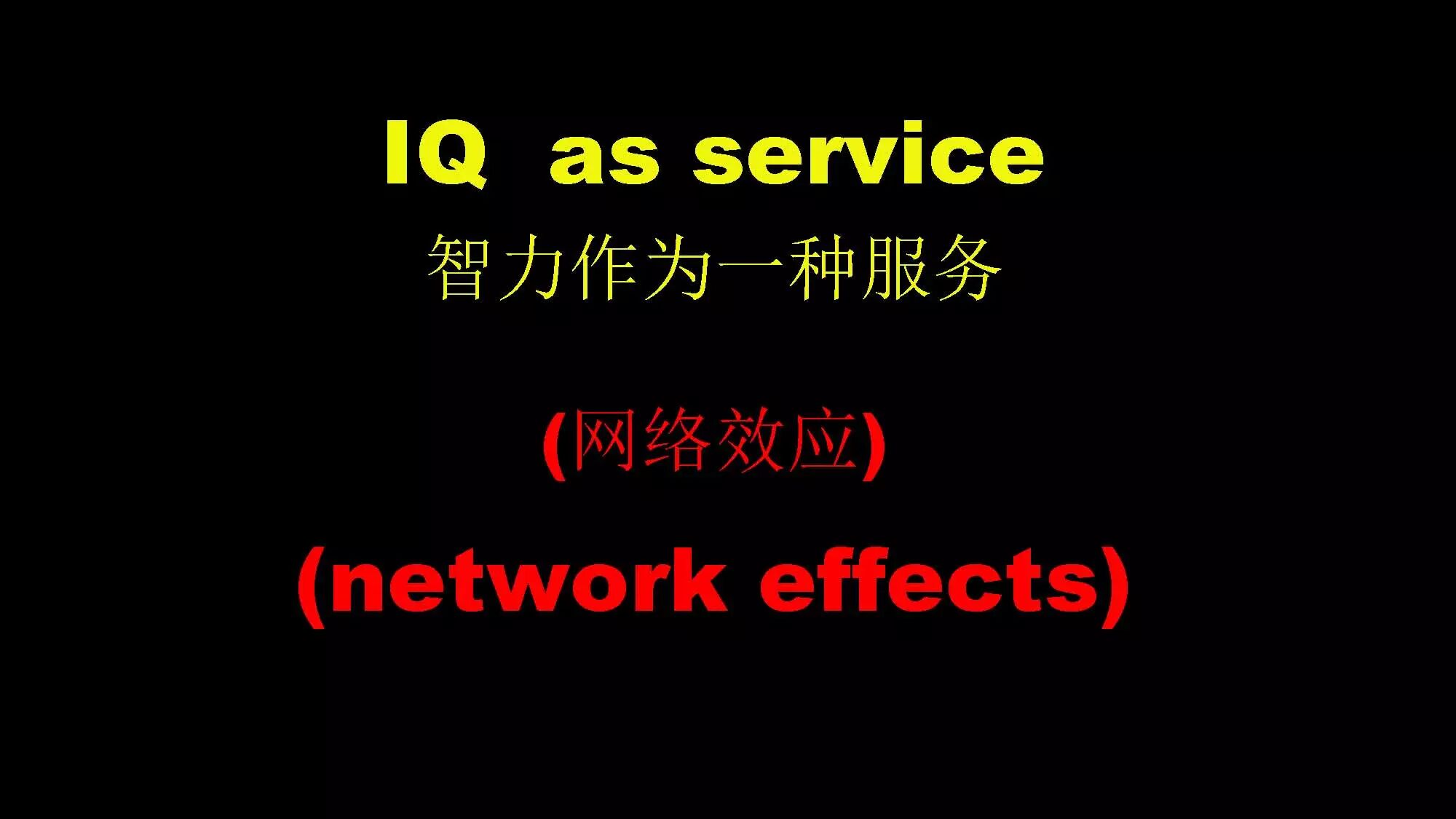 IQ as service

智力作为一种服务

(网络效应)

(network effects)